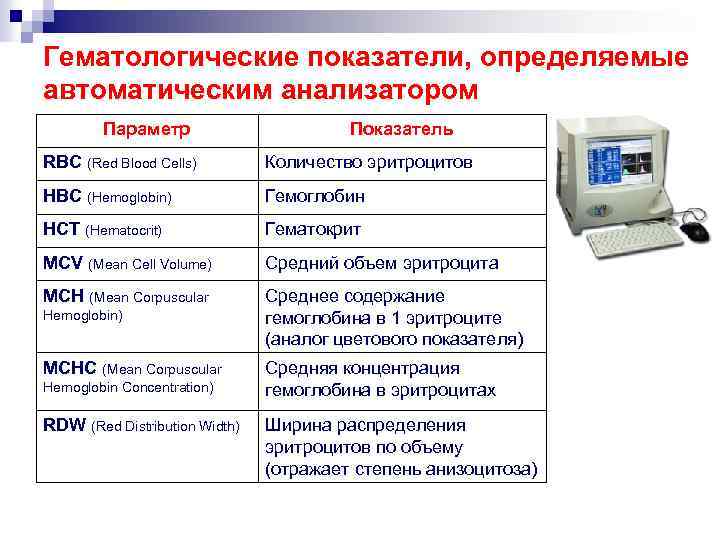 Гематологические показатели, определяемые автоматическим анализатором

| Параметр | Показатель |
|---|---|
| RBC (Red Blood Cells) | Количество эритроцитов |
| HBC (Hemoglobin) | Гемоглобин |
| HCT (Hematocrit) | Гематокрит |
| MCV (Mean Cell Volume) | Средний объем эритроцита |
| MCH (Mean Corpuscular Hemoglobin) | Среднее содержание гемоглобина в 1 эритроците (аналог цветового показателя) |
| MCHC (Mean Corpuscular Hemoglobin Concentration) | Средняя концентрация гемоглобина в эритроцитах |
| RDW (Red Distribution Width) | Ширина распределения эритроцитов по объему (отражает степень анизоцитоза) |